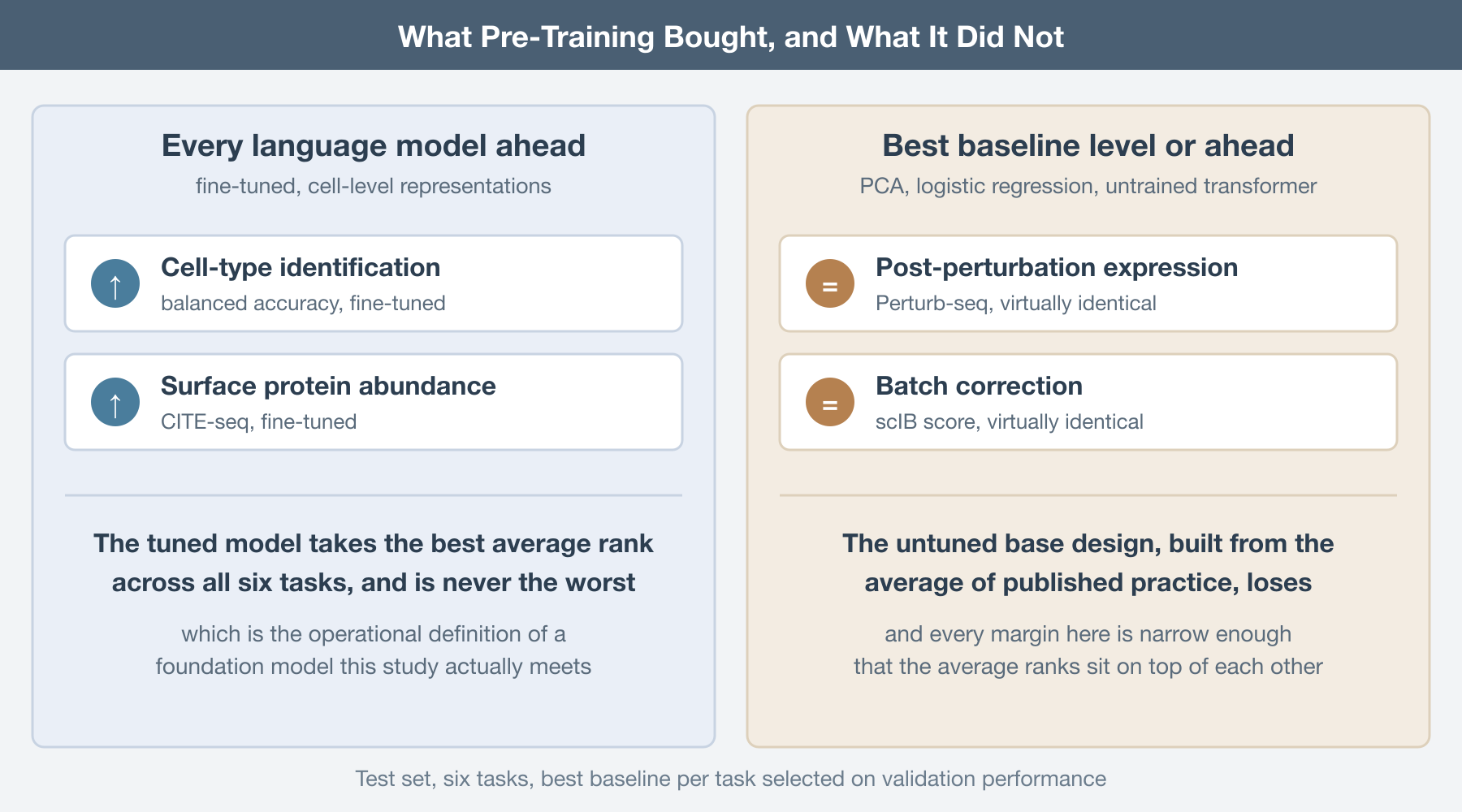 What Pre-Training Bought, and What It Did Not

Every language model ahead

fine-tuned, cell-level representations

↑ Cell-type identification
balanced accuracy, fine-tuned

↑ Surface protein abundance
CITE-seq, fine-tuned

The tuned model takes the best average rank across all six tasks, and is never the worst

which is the operational definition of a foundation model this study actually meets

Best baseline level or ahead

PCA, logistic regression, untrained transformer

= Post-perturbation expression
Perturb-seq, virtually identical

= Batch correction
scIB score, virtually identical

The untuned base design, built from the average of published practice, loses

and every margin here is narrow enough that the average ranks sit on top of each other

Test set, six tasks, best baseline per task selected on validation performance